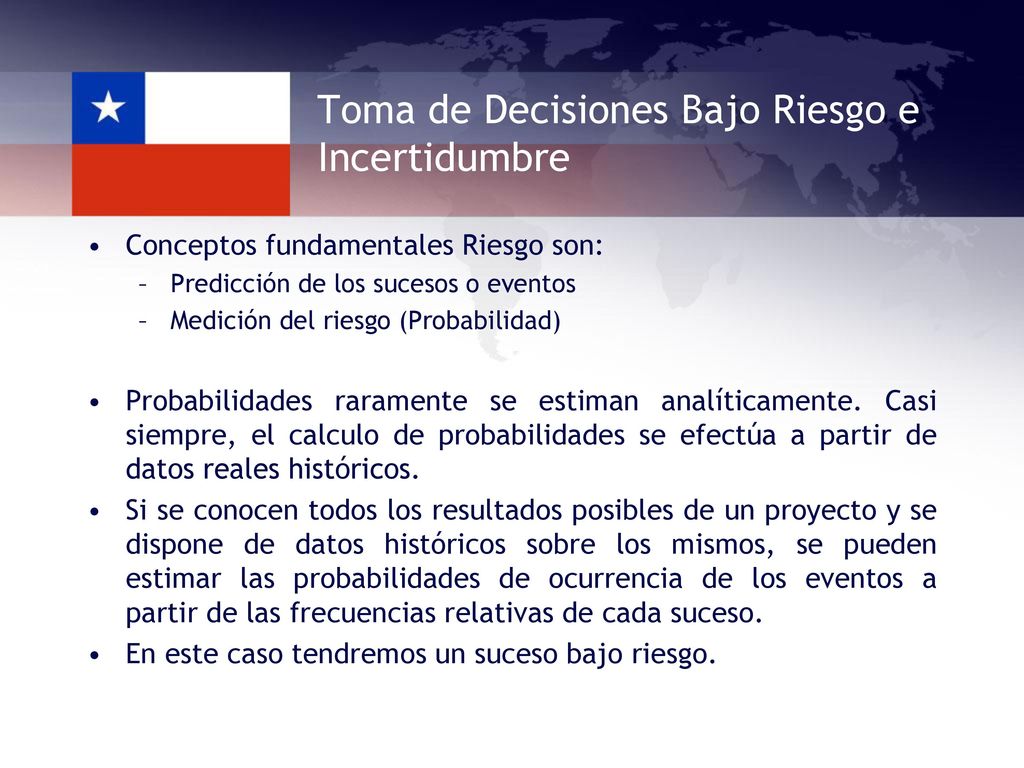 Toma de Decisiones Bajo Riesgo e Incertidumbre

• Conceptos fundamentales Riesgo son:
– Predicción de los sucesos o eventos
– Medición del riesgo (Probabilidad)

• Probabilidades raramente se estiman analíticamente. Casi siempre, el calculo de probabilidades se efectúa a partir de datos reales históricos.
• Si se conocen todos los resultados posibles de un proyecto y se dispone de datos históricos sobre los mismos, se pueden estimar las probabilidades de ocurrencia de los eventos a partir de las frecuencias relativas de cada suceso.
• En este caso tendremos un suceso bajo riesgo.